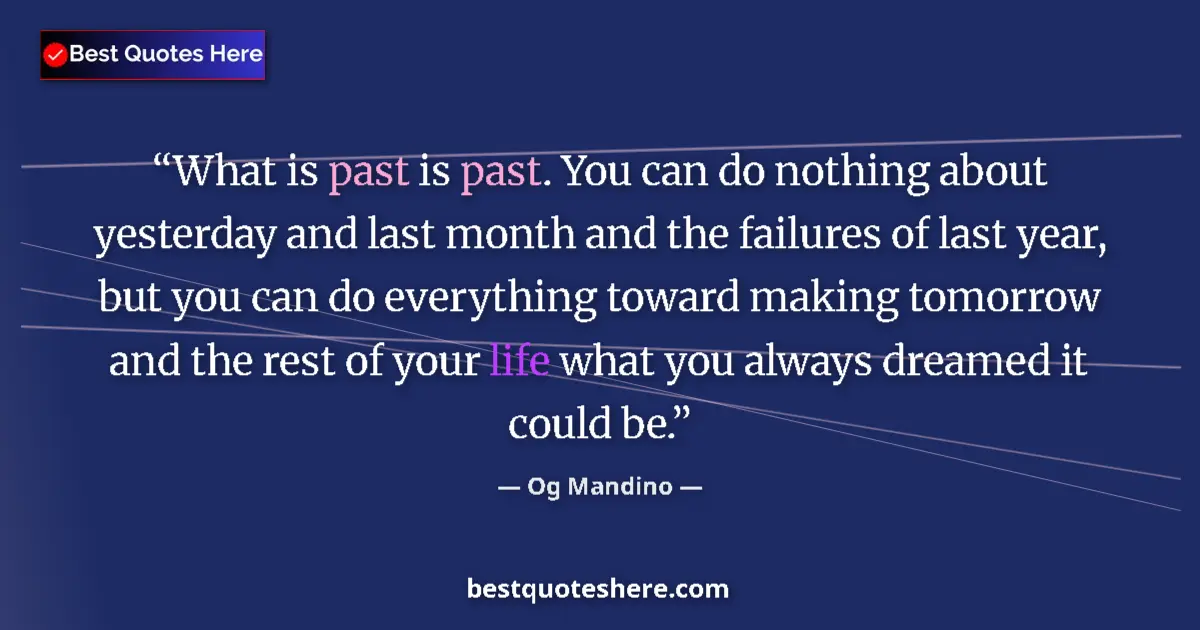 Best Quotes Here

“What is past is past. You can do nothing about yesterday and last month and the failures of last year, but you can do everything toward making tomorrow and the rest of your life what you always dreamed it could be.”

— Og Mandino —

bestquoteshere.com